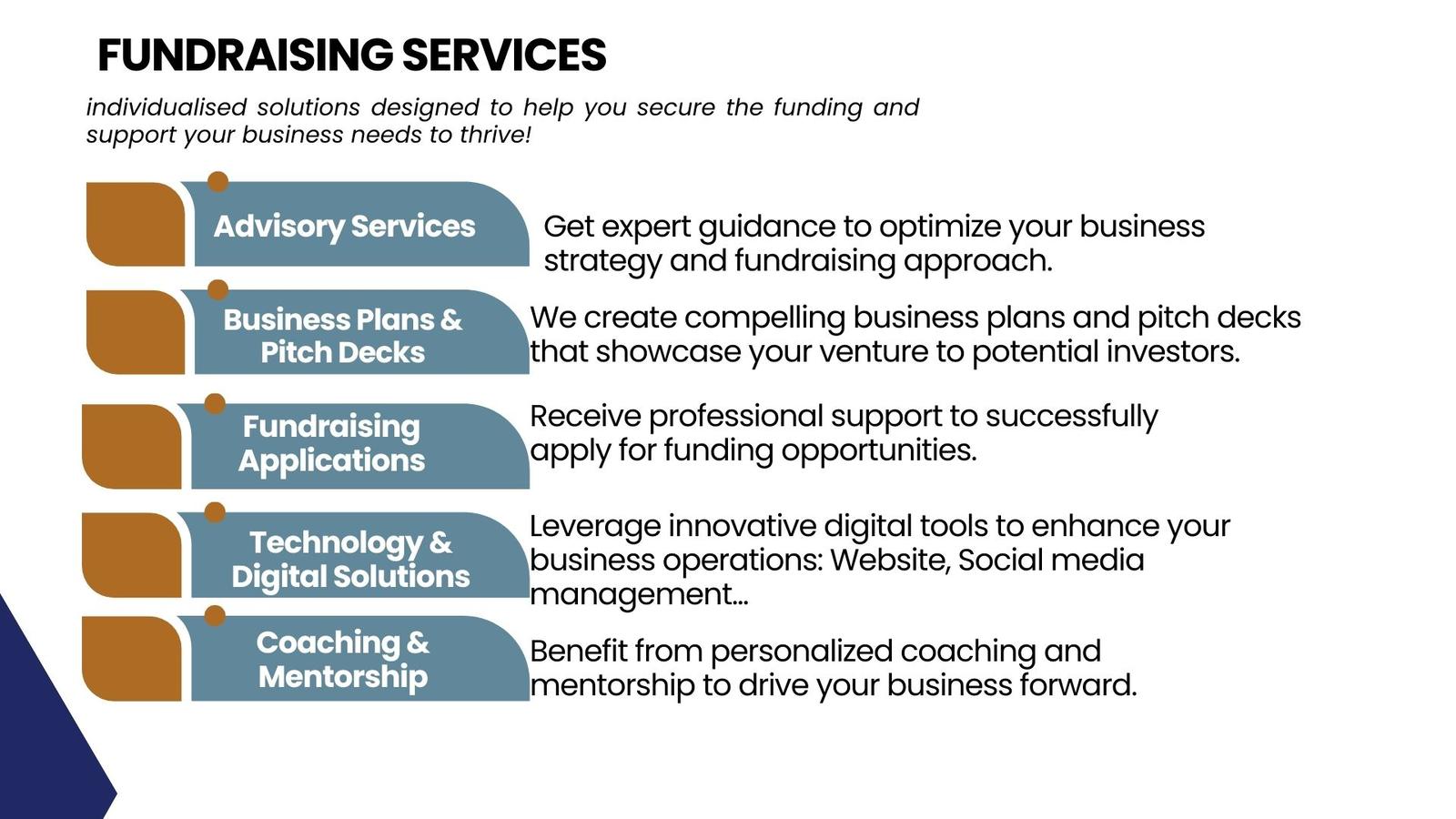 FUNDRAISING SERVICES

individualised solutions designed to help you secure the funding and support your business needs to thrive!

Advisory Services

Get expert guidance to optimize your business strategy and fundraising approach.

Business Plans & Pitch Decks

We create compelling business plans and pitch decks that showcase your venture to potential investors.

Fundraising Applications

Receive professional support to successfully apply for funding opportunities.

Technology & Digital Solutions

Leverage innovative digital tools to enhance your business operations: Website, Social media management...

Coaching & Mentorship

Benefit from personalized coaching and mentorship to drive your business forward.